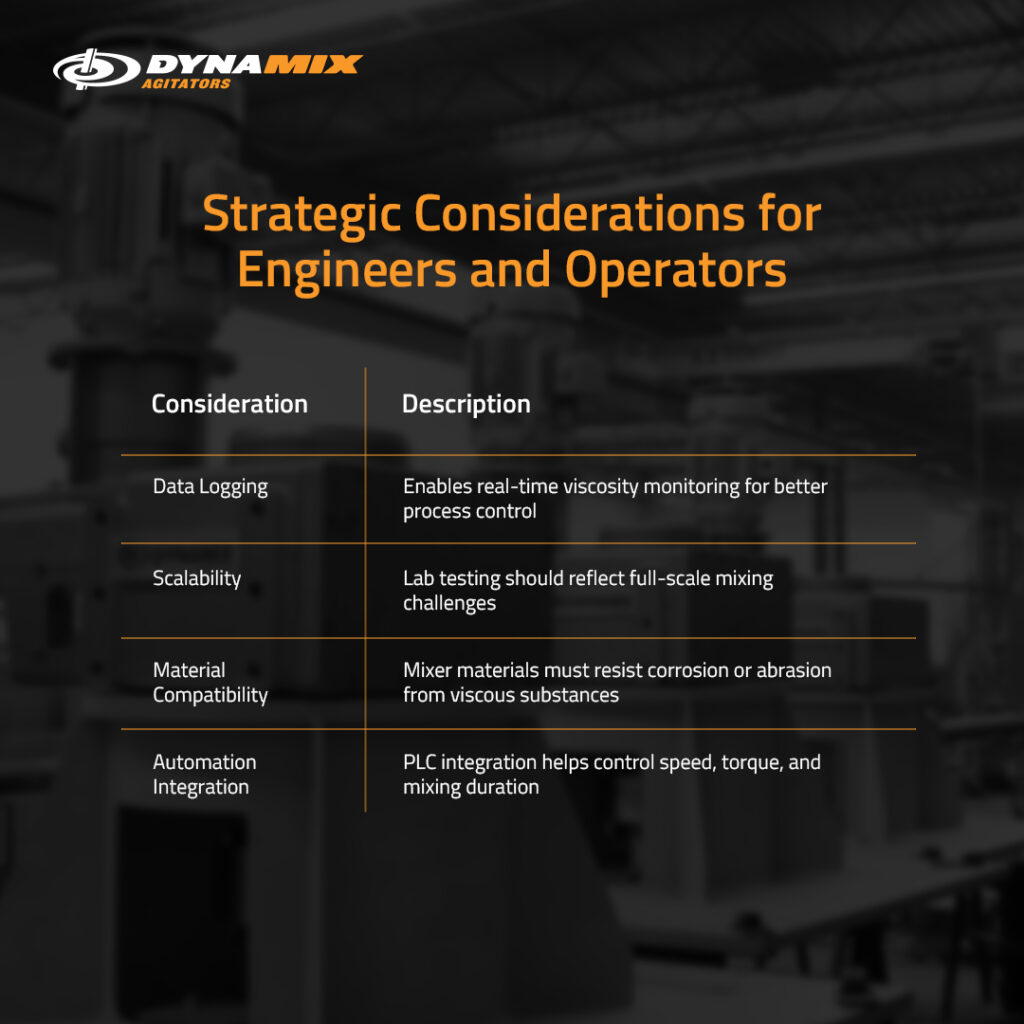 DYNAMIX
AGITATORS

Strategic Considerations for Engineers and Operators

| Consideration | Description |
|---|---|
| Data Logging | Enables real-time viscosity monitoring for better process control |
| Scalability | Lab testing should reflect full-scale mixing challenges |
| Material Compatibility | Mixer materials must resist corrosion or abrasion from viscous substances |
| Automation Integration | PLC integration helps control speed, torque, and mixing duration |